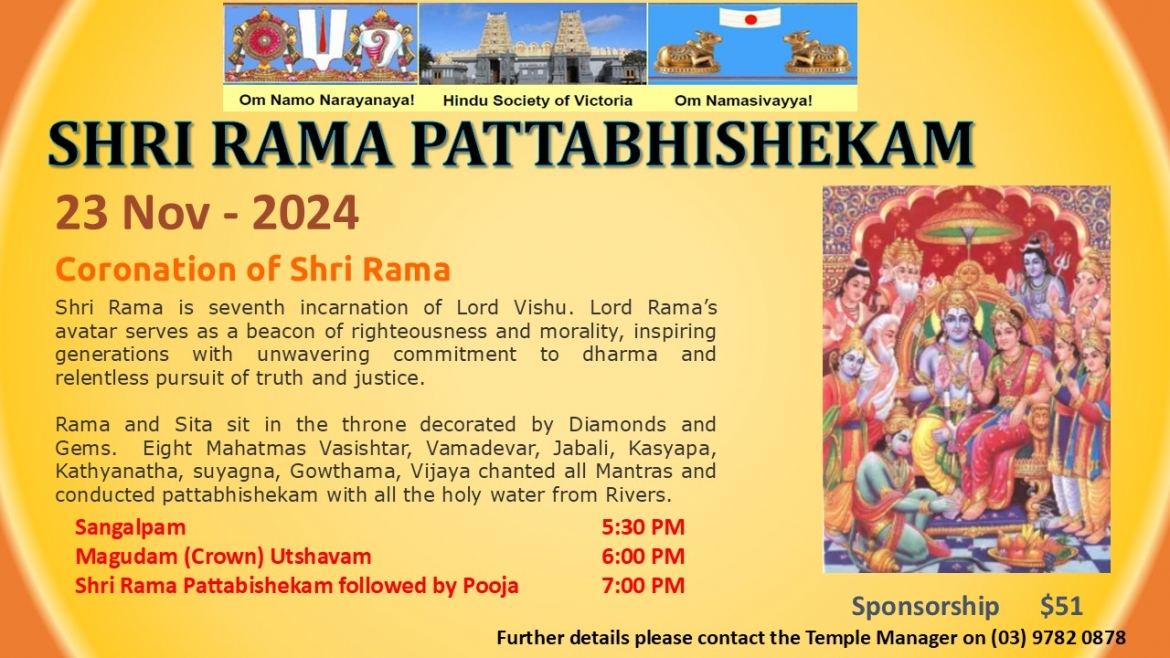 Om Namo Narayanaya! Hindu Society of Victoria Om Namasivayya!

SHRI RAMA PATTABHISHEKAM

23 Nov - 2024

Coronation of Shri Rama

Shri Rama is seventh incarnation of Lord Vishu. Lord Rama's avatar serves as a beacon of righteousness and morality, inspiring generations with unwavering commitment to dharma and relentless pursuit of truth and justice.

Rama and Sita sit in the throne decorated by Diamonds and Gems. Eight Mahatmas Vasishtar, Vamadevar, Jabali, Kasyapa, Kathyanatha, suyagna, Gowthama, Vijaya chanted all Mantras and conducted pattabhishekam with all the holy water from Rivers.

| | |
|---|---|
| Sangalpam | 5:30 PM |
| Magudam (Crown) Utshavam | 6:00 PM |
| Shri Rama Pattabishekam followed by Pooja | 7:00 PM |

Sponsorship $51

Further details please contact the Temple Manager on (03) 9782 0878